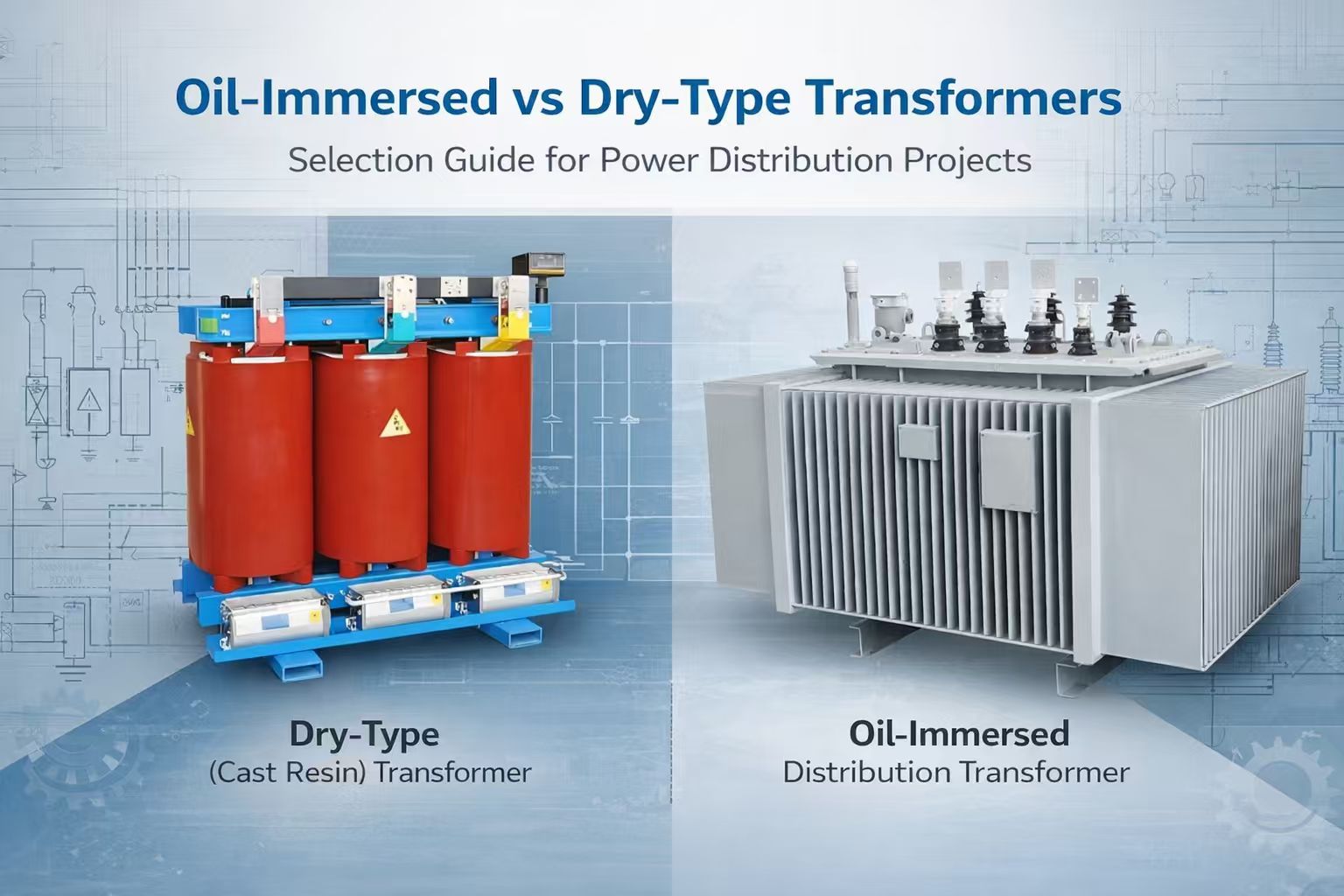 Oil-Immersed vs Dry-Type Transformers

Selection Guide for Power Distribution Projects

Dry-Type
(Cast Resin) Transformer

Oil-Immersed
Distribution Transformer